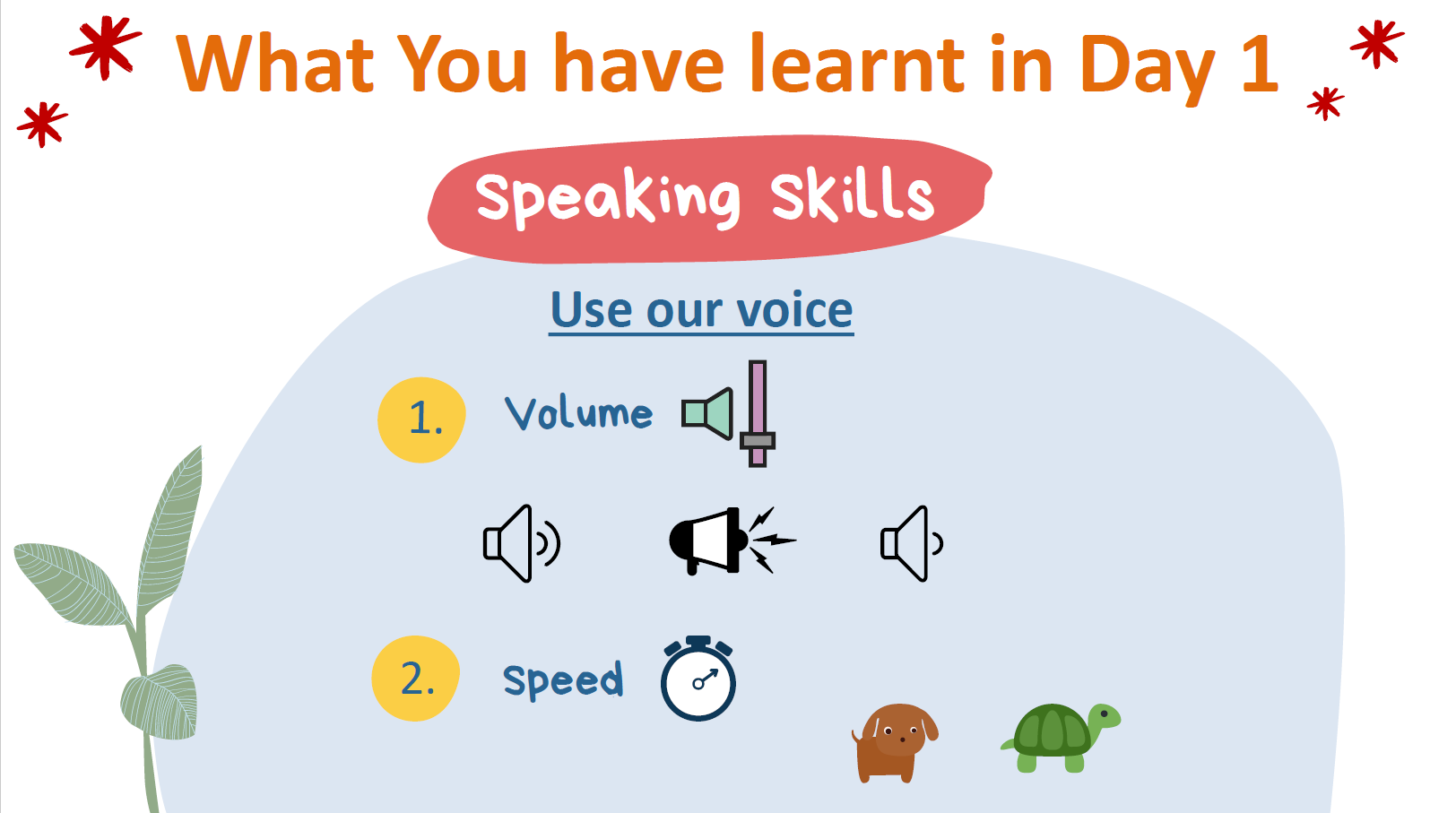 What You have learnt in Day 1

Speaking Skills

Use our voice

1. Volume

2. Speed